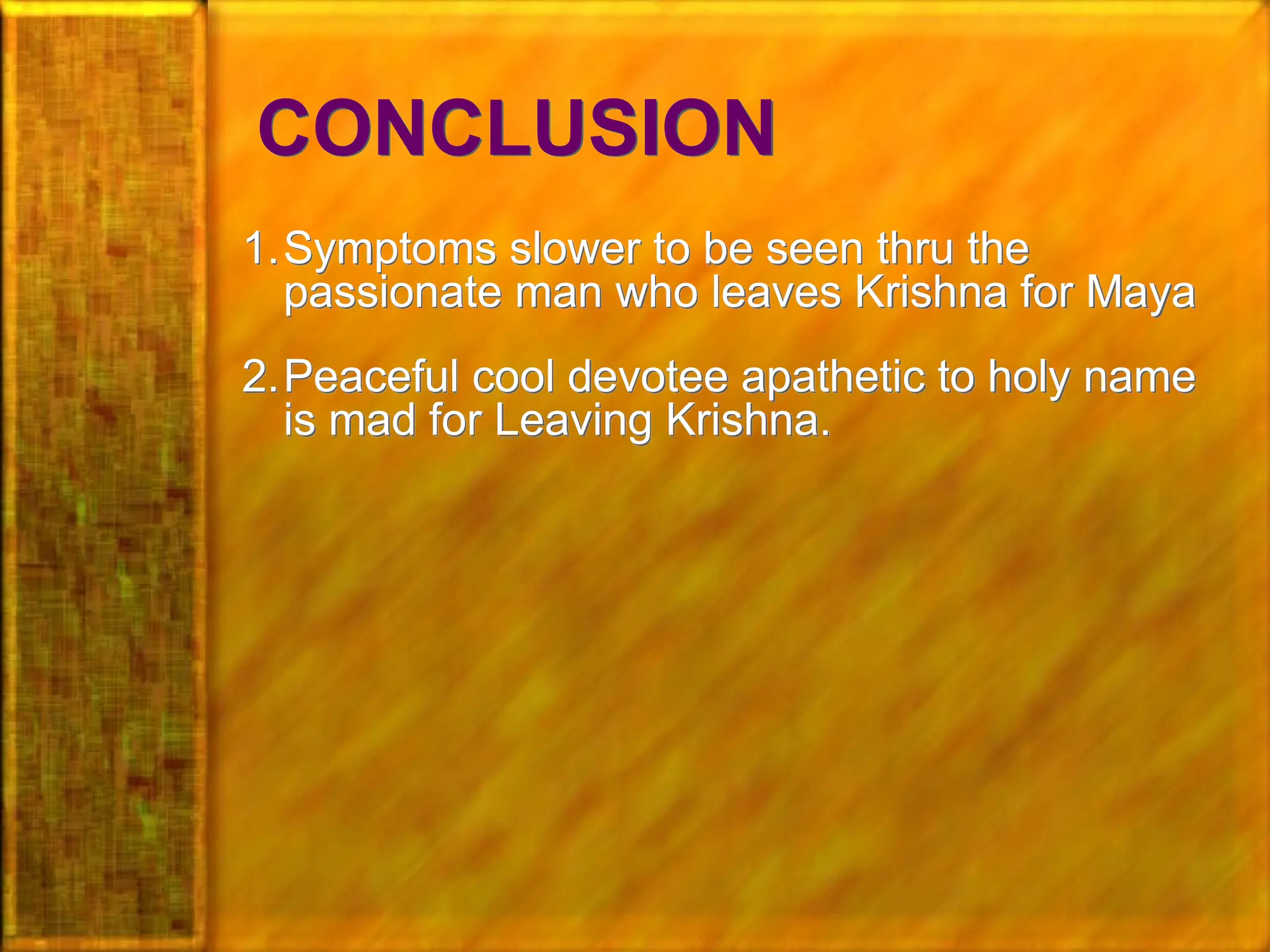 CONCLUSION

1. Symptoms slower to be seen thru the passionate man who leaves Krishna for Maya

2. Peaceful cool devotee apathetic to holy name is mad for Leaving Krishna.